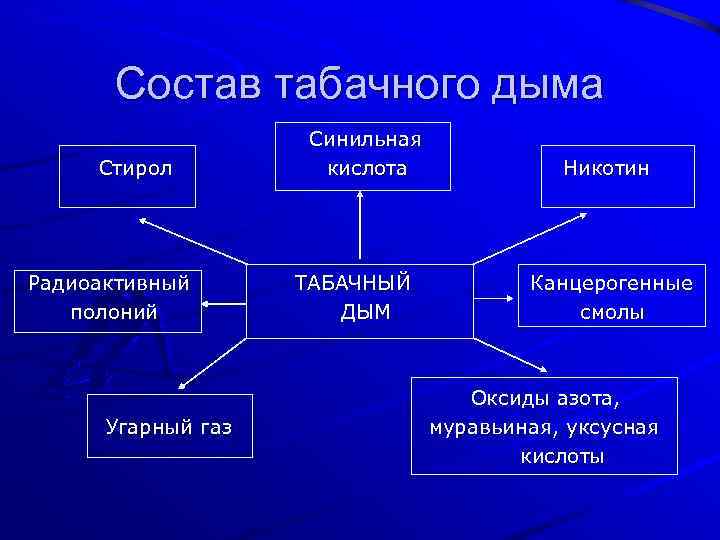 Состав табачного дыма

Стирол

Синильная кислота

Никотин

Радиоактивный полоний

ТАБАЧНЫЙ ДЫМ

Канцерогенные смолы

Угарный газ

Оксиды азота, муравьиная, уксусная кислоты